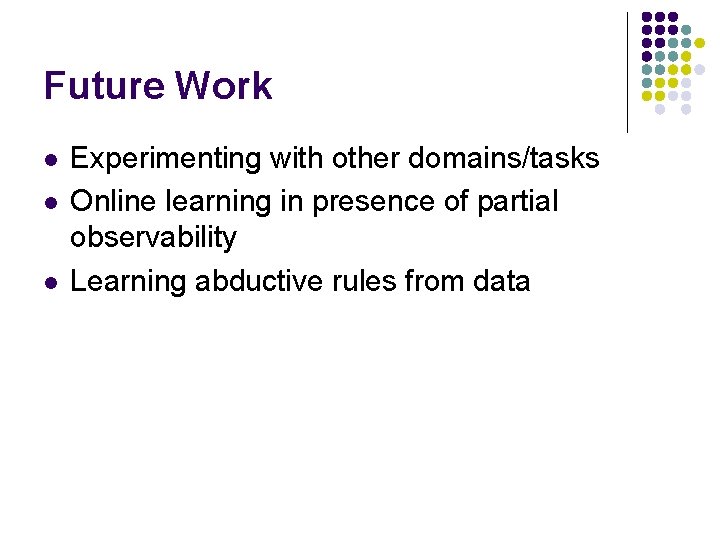 Future Work

- Experimenting with other domains/tasks
- Online learning in presence of partial observability
- Learning abductive rules from data